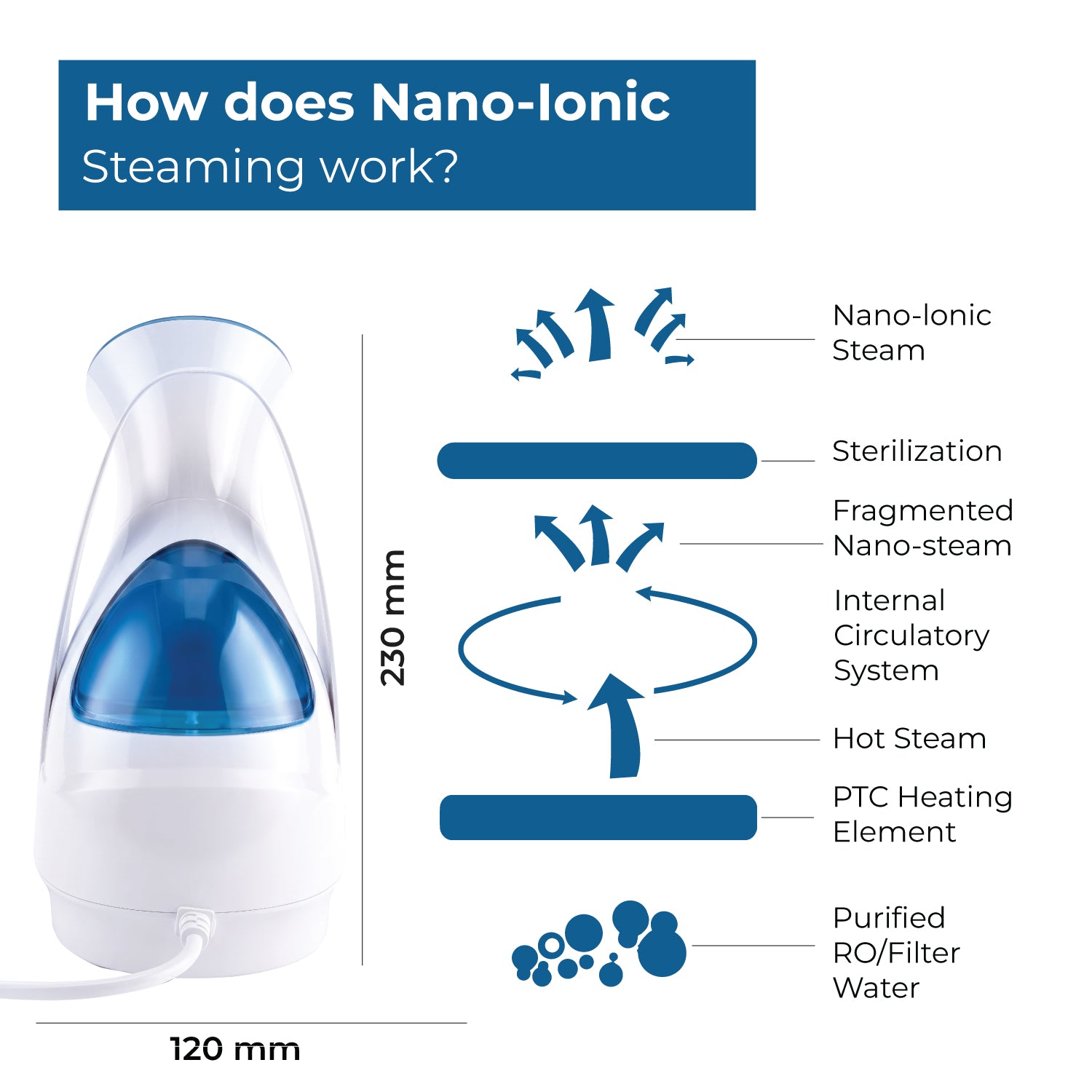 How does Nano-Ionic
Steaming work?

230 mm

120 mm

Nano-Ionic Steam

Sterilization

Fragmented Nano-steam

Internal Circulatory System

Hot Steam

PTC Heating Element

Purified RO/Filter Water